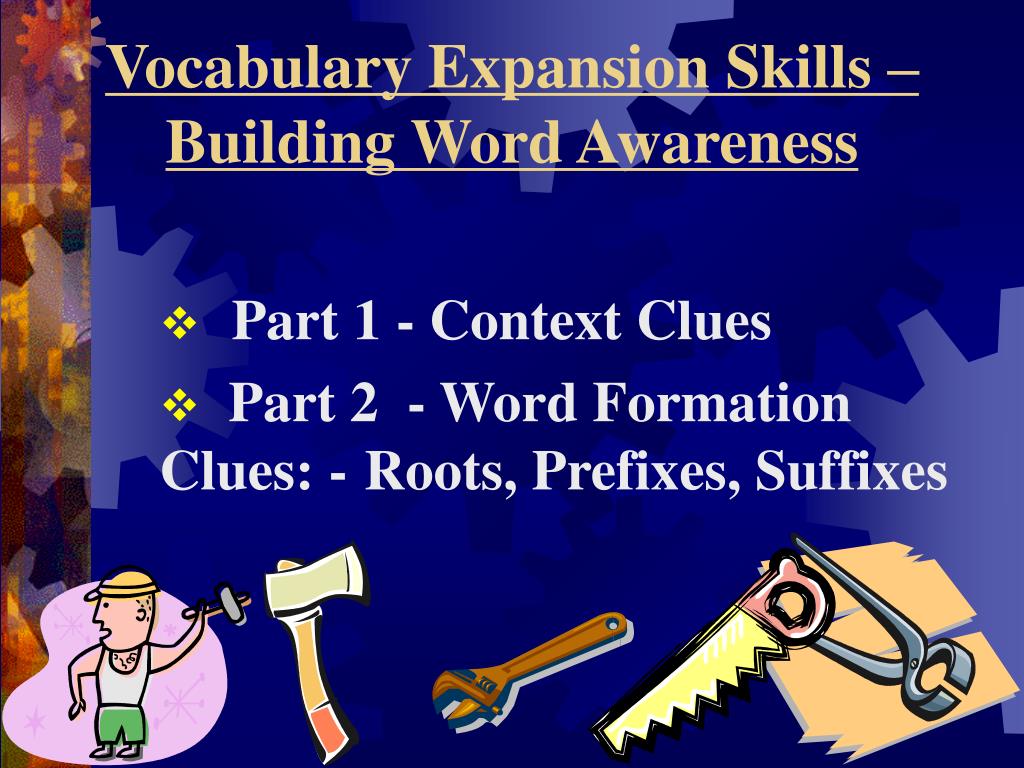 Vocabulary Expansion Skills – Building Word Awareness

❖ Part 1 - Context Clues

❖ Part 2 - Word Formation Clues: - Roots, Prefixes, Suffixes